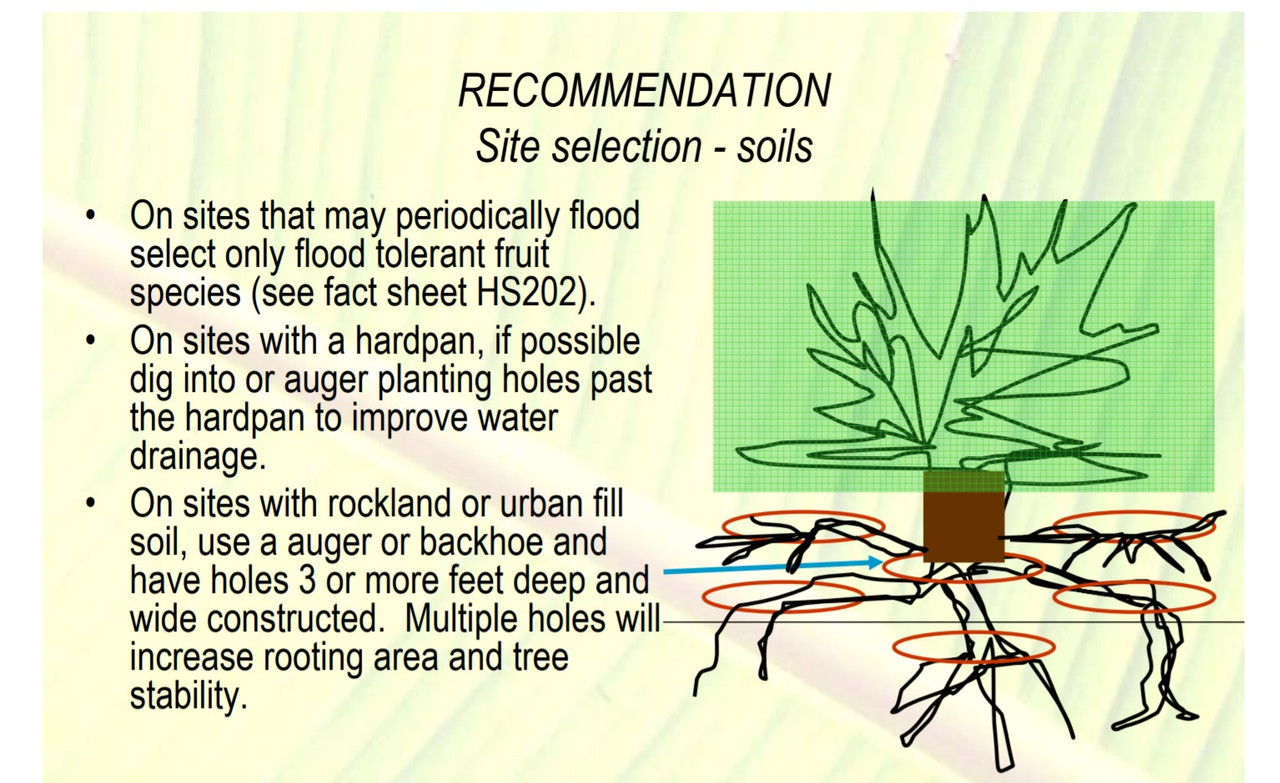 RECOMMENDATION
Site selection - soils

• On sites that may periodically flood select only flood tolerant fruit species (see fact sheet HS202).

• On sites with a hardpan, if possible dig into or auger planting holes past the hardpan to improve water drainage.

• On sites with rockland or urban fill soil, use a auger or backhoe and have holes 3 or more feet deep and wide constructed. Multiple holes will increase rooting area and tree stability.